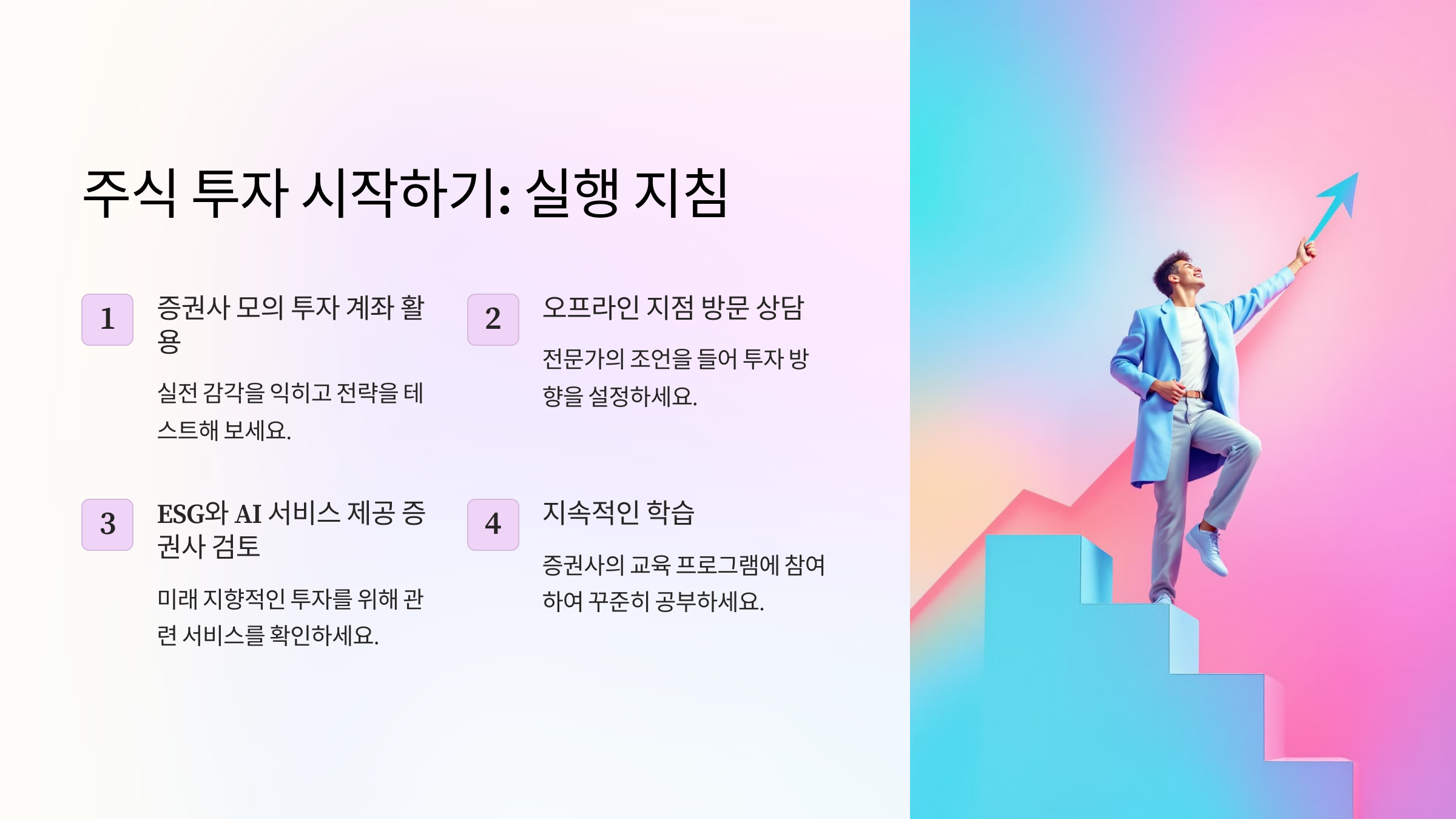 주식 투자 시작하기: 실행 지침

1

증권사 모의 투자 계좌 활용

실전 감각을 익히고 전략을 테스트해 보세요.

2

오프라인 지점 방문 상담

전문가의 조언을 들어 투자 방향을 설정하세요.

3

ESG와 AI 서비스 제공 증권사 검토

미래 지향적인 투자를 위해 관련 서비스를 확인하세요.

4

지속적인 학습

증권사의 교육 프로그램에 참여하여 꾸준히 공부하세요.